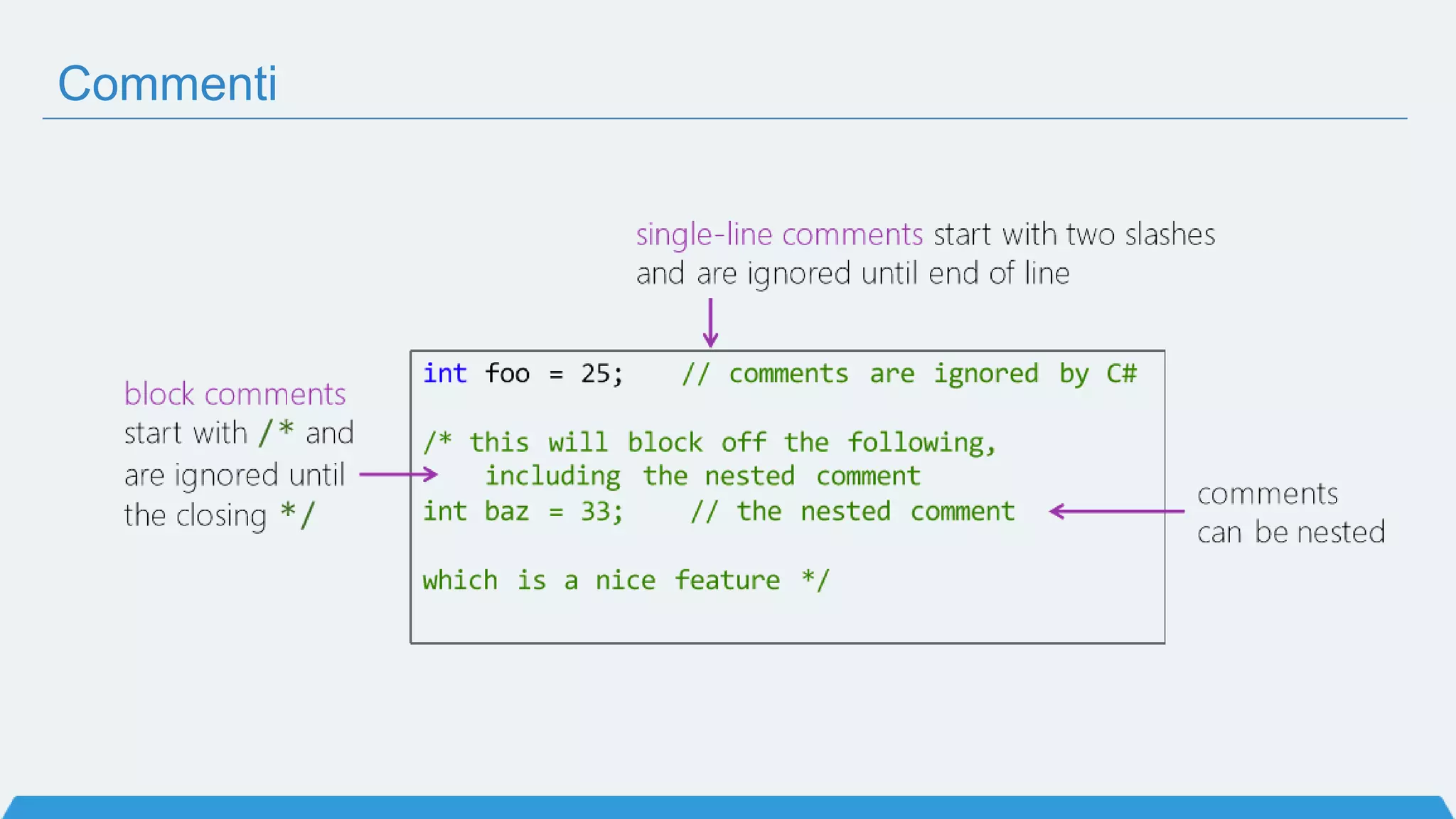 Commenti

single-line comments start with two slashes and are ignored until end of line

block comments start with /* and are ignored until the closing */

int foo = 25;    // comments are ignored by C#

/* this will block off the following,
   including the nested comment
int baz = 33;    // the nested comment

which is a nice feature */

comments can be nested